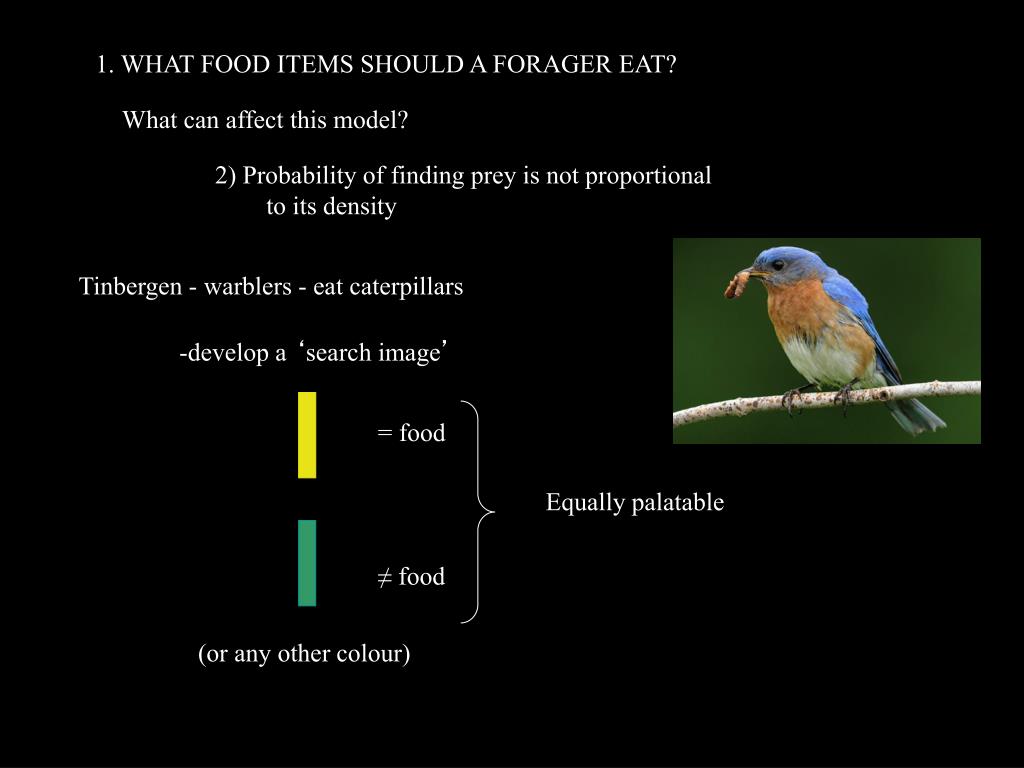 1. WHAT FOOD ITEMS SHOULD A FORAGER EAT?

What can affect this model?

2) Probability of finding prey is not proportional to its density

Tinbergen - warblers - eat caterpillars

-develop a ‘search image’

= food

Equally palatable

≠ food

(or any other colour)